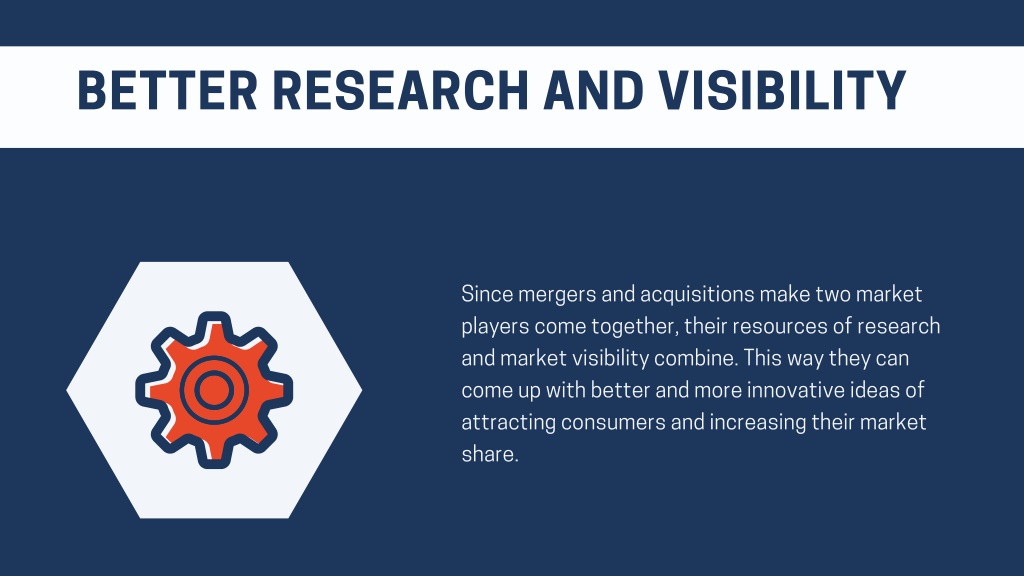 BETTER RESEARCH AND VISIBILITY

Since mergers and acquisitions make two market players come together, their resources of research and market visibility combine. This way they can come up with better and more innovative ideas of attracting consumers and increasing their market share.